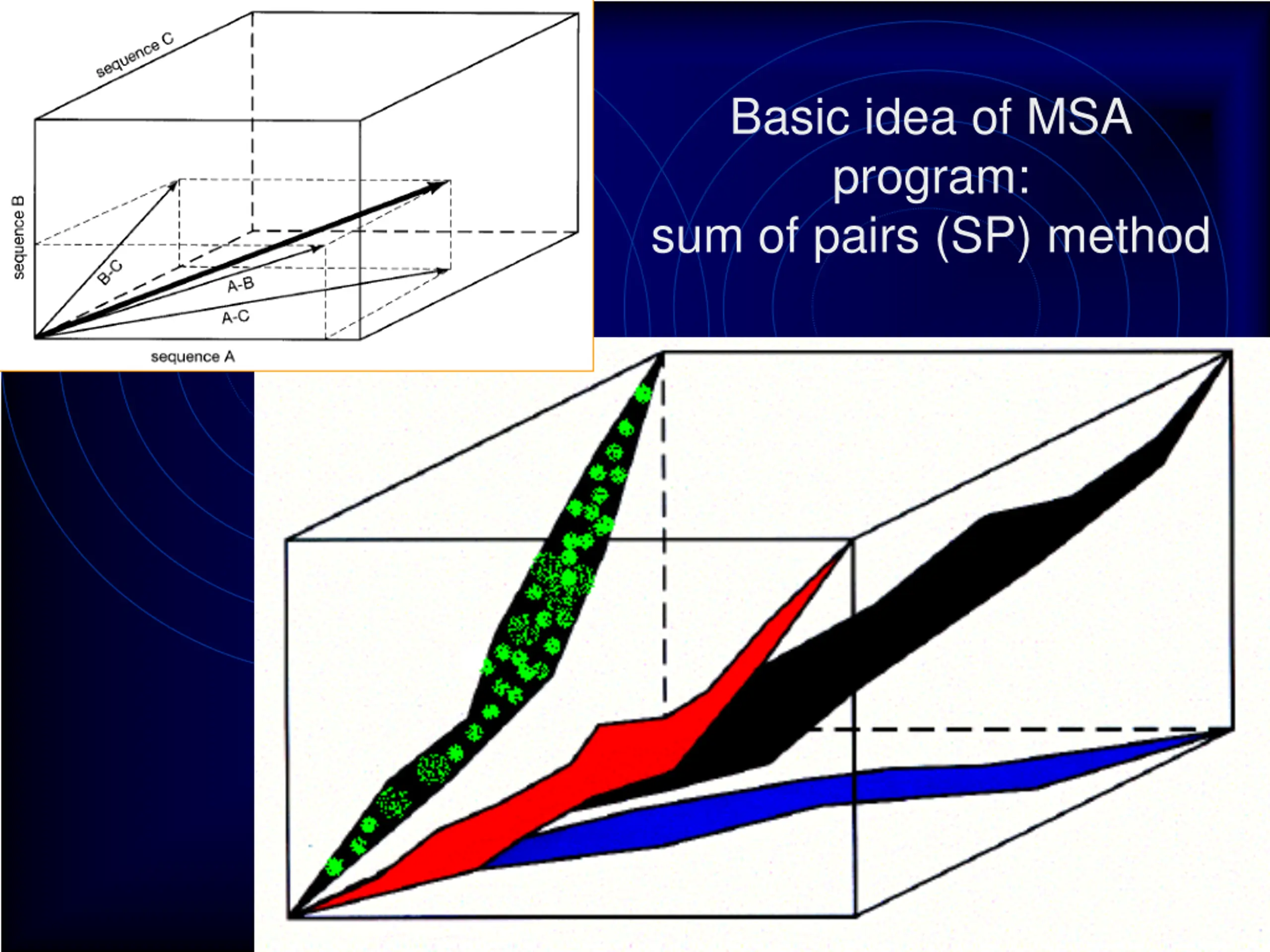 Basic idea of MSA program:
sum of pairs (SP) method

sequence C
sequence B
B-C
A-B
A-C
sequence A